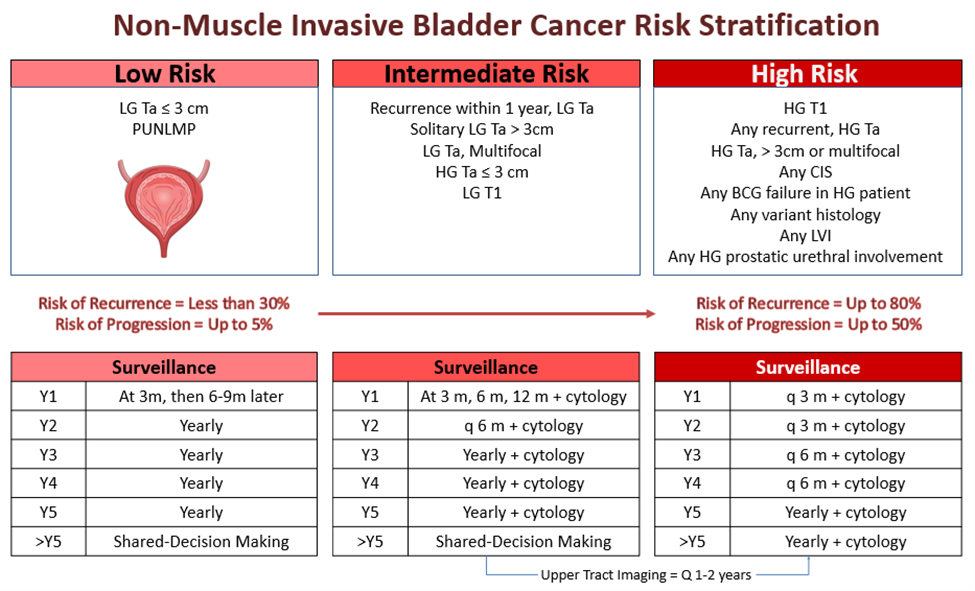 Non-Muscle Invasive Bladder Cancer Risk Stratification

Low Risk

LG Ta ≤ 3 cm
PUNLMP

Intermediate Risk

Recurrence within 1 year, LG Ta
Solitary LG Ta > 3cm
LG Ta, Multifocal
HG Ta ≤ 3 cm
LG T1

High Risk

HG T1
Any recurrent, HG Ta
HG Ta, > 3cm or multifocal
Any CIS
Any BCG failure in HG patient
Any variant histology
Any LVI
Any HG prostatic urethral involvement

Risk of Recurrence = Less than 30%
Risk of Progression = Up to 5%

Risk of Recurrence = Up to 80%
Risk of Progression = Up to 50%

| Surveillance | |
|---|---|
| Y1 | At 3m, then 6-9m later |
| Y2 | Yearly |
| Y3 | Yearly |
| Y4 | Yearly |
| Y5 | Yearly |
| >Y5 | Shared-Decision Making |

| Surveillance | |
|---|---|
| Y1 | At 3 m, 6 m, 12 m + cytology |
| Y2 | q 6 m + cytology |
| Y3 | Yearly + cytology |
| Y4 | Yearly + cytology |
| Y5 | Yearly + cytology |
| >Y5 | Shared-Decision Making |

| Surveillance | |
|---|---|
| Y1 | q 3 m + cytology |
| Y2 | q 3 m + cytology |
| Y3 | q 6 m + cytology |
| Y4 | q 6 m + cytology |
| Y5 | Yearly + cytology |
| >Y5 | Yearly + cytology |

Upper Tract Imaging = Q 1-2 years